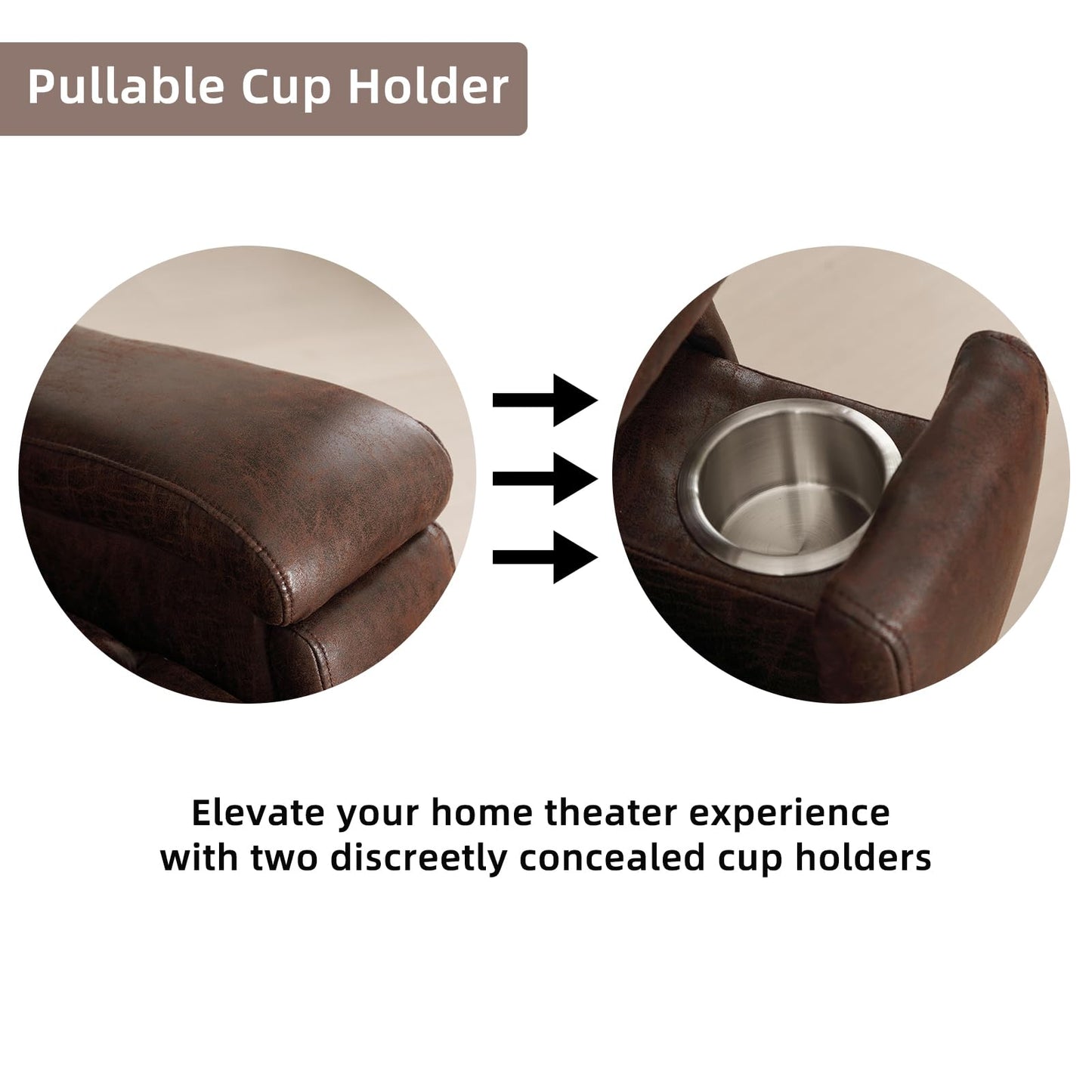 Pullable Cup Holder

Elevate your home theater experience with two discreetly concealed cup holders